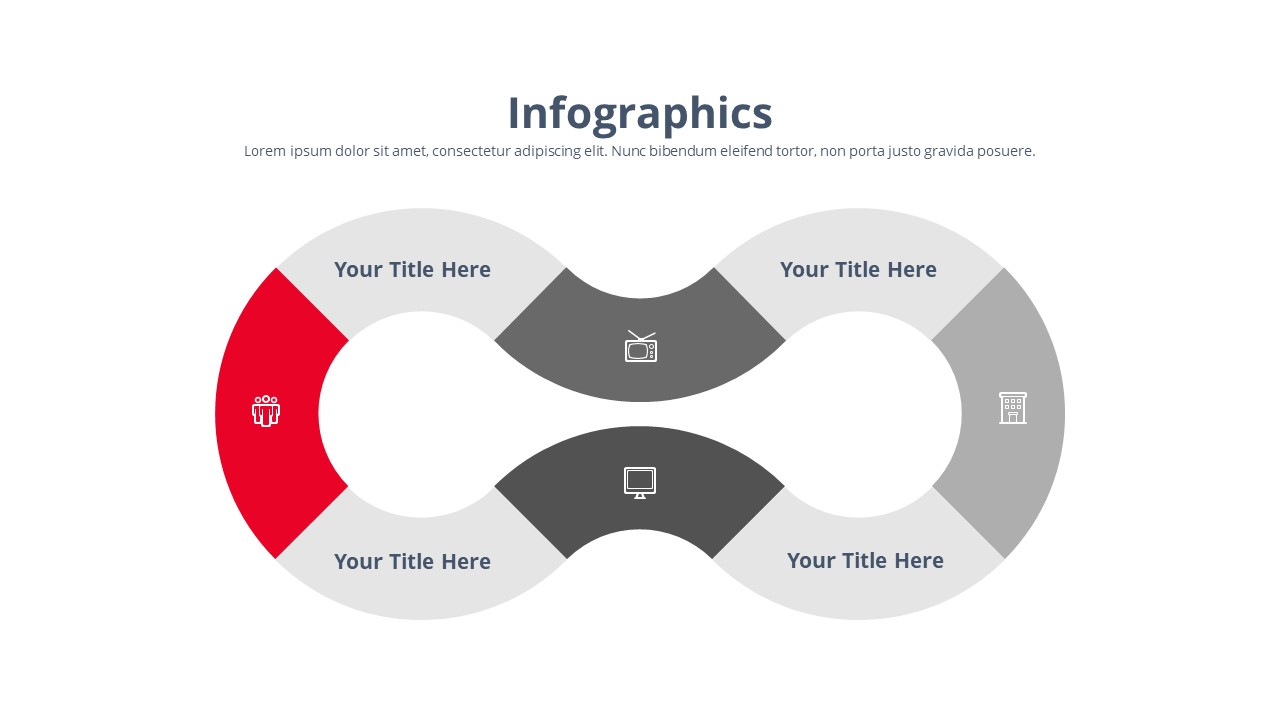 Infographics

Lorem ipsum dolor sit amet, consectetur adipiscing elit. Nunc bibendum eleifend tortor, non porta justo gravida posuere.

Your Title Here

Your Title Here

Your Title Here

Your Title Here